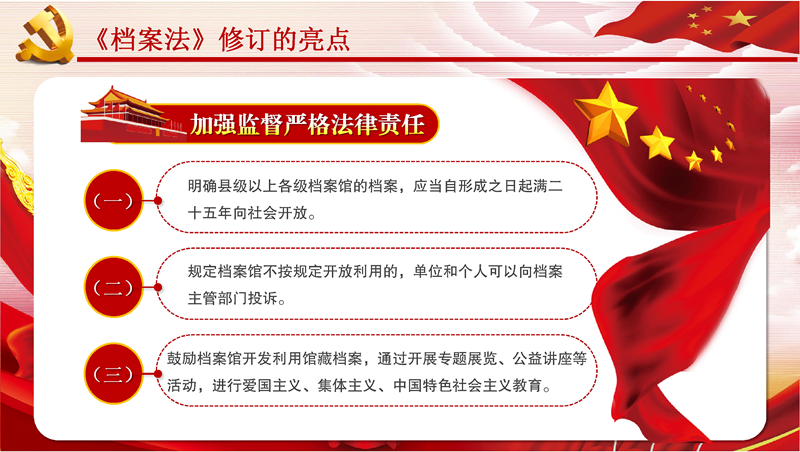 《档案法》修订的亮点

加强监督严格法律责任

（一）

明确县级以上各级档案馆的档案，应当自形成之日起满二十五年向社会开放。

（二）

规定档案馆不按规定开放利用的，单位和个人可以向档案主管部门投诉。

（三）

鼓励档案馆开发利用馆藏档案，通过开展专题展览、公益讲座等活动，进行爱国主义、集体主义、中国特色社会主义教育。